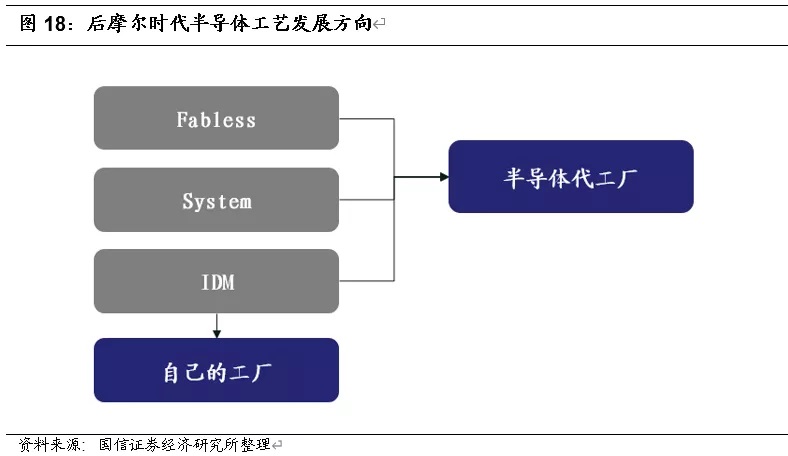 图 18：后摩尔时代半导体工艺发展方向

Fabless

System

IDM

半导体代工厂

自己的工厂

资料来源：国信证券经济研究所整理